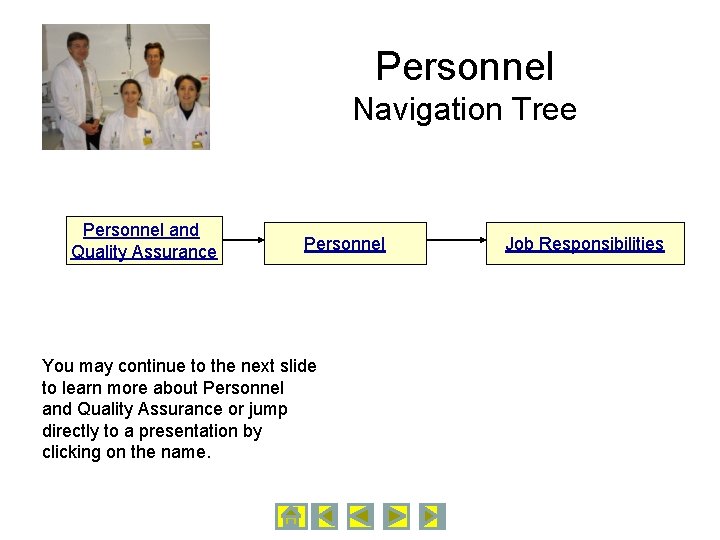 Personnel
Navigation Tree

Personnel and Quality Assurance

Personnel

Job Responsibilities

You may continue to the next slide to learn more about Personnel and Quality Assurance or jump directly to a presentation by clicking on the name.